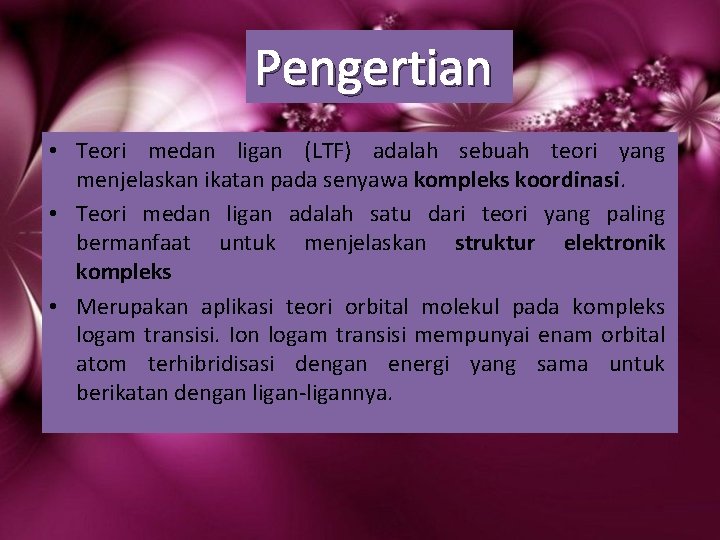 Pengertian

• Teori medan ligan (LTF) adalah sebuah teori yang menjelaskan ikatan pada senyawa kompleks koordinasi.

• Teori medan ligan adalah satu dari teori yang paling bermanfaat untuk menjelaskan struktur elektronik kompleks

• Merupakan aplikasi teori orbital molekul pada kompleks logam transisi. Ion logam transisi mempunyai enam orbital atom terhibridisasi dengan energi yang sama untuk berikatan dengan ligan-ligannya.